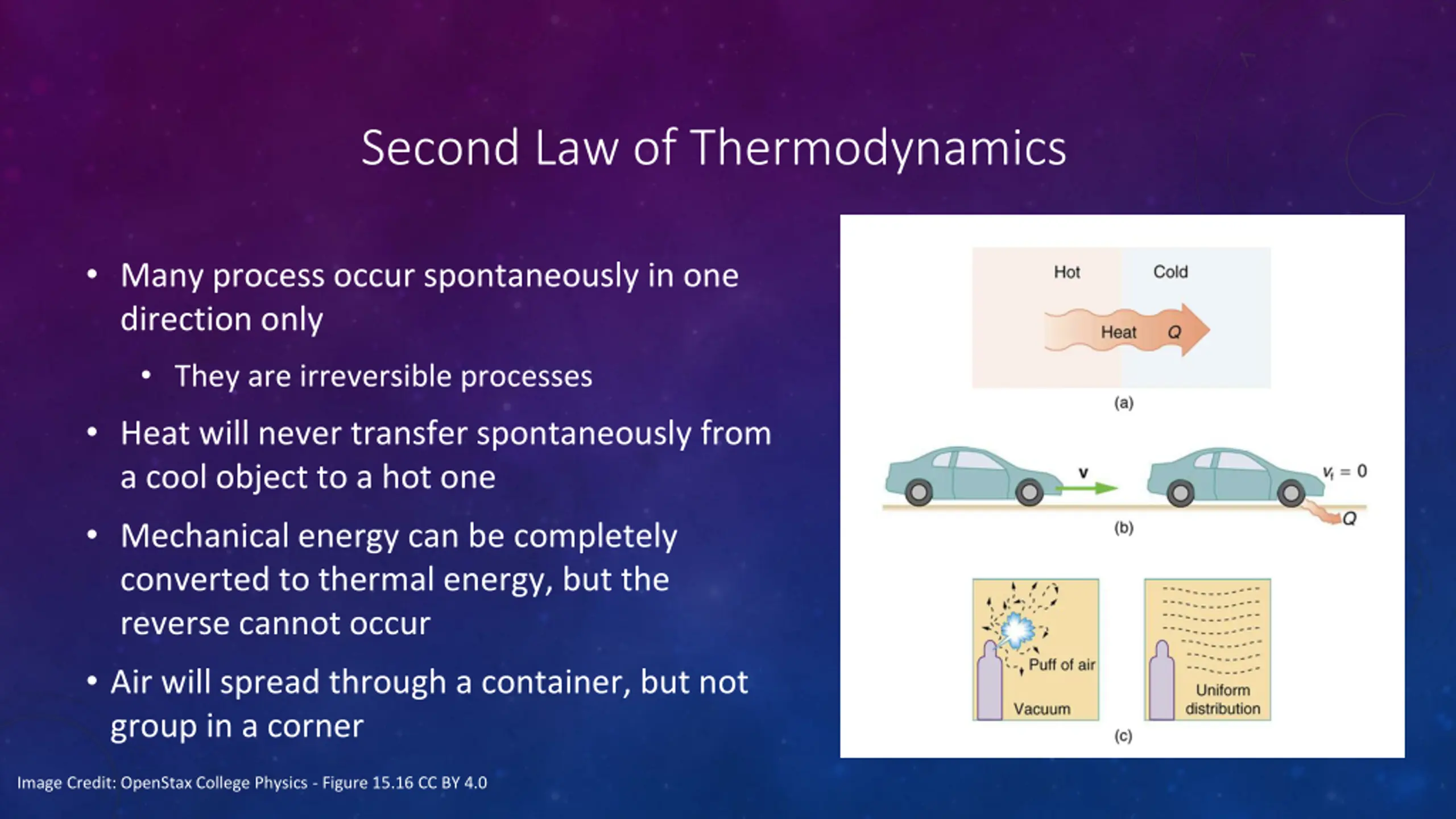 Second Law of Thermodynamics

• Many process occur spontaneously in one direction only

• They are irreversible processes

• Heat will never transfer spontaneously from a cool object to a hot one

• Mechanical energy can be completely converted to thermal energy, but the reverse cannot occur

• Air will spread through a container, but not group in a corner

Hot Cold
Heat $Q$
(a)

v
$v_f = 0$
$Q$
(b)

Puff of air
Vacuum
Uniform distribution
(c)

Image Credit: OpenStax College Physics - Figure 15.16 CC BY 4.0